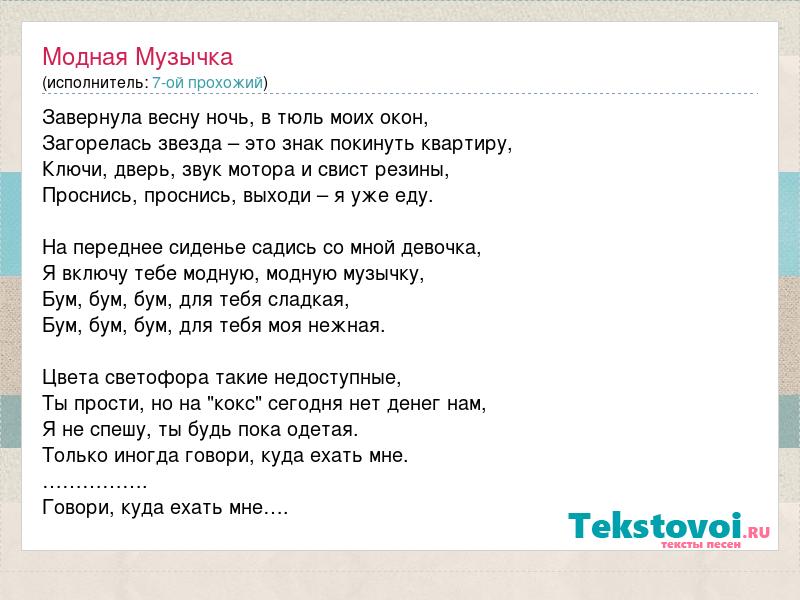 Модная Музычка
(исполнитель: 7-ой прохожий)

Завернула весну ночь, в тюль моих окон,
Загорелась звезда – это знак покинуть квартиру,
Ключи, дверь, звук мотора и свист резины,
Проснись, проснись, выходи – я уже еду.

На переднее сиденье садись со мной девочка,
Я включу тебе модную, модную музычку,
Бум, бум, бум, для тебя сладкая,
Бум, бум, бум, для тебя моя нежная.

Цвета светофора такие недоступные,
Ты прости, но на "кокс" сегодня нет денег нам,
Я не спешу, ты будь пока одетая.
Только иногда говори, куда ехать мне.
…………….
Говори, куда ехать мне….

Tekstovoi.RU
тексты песен